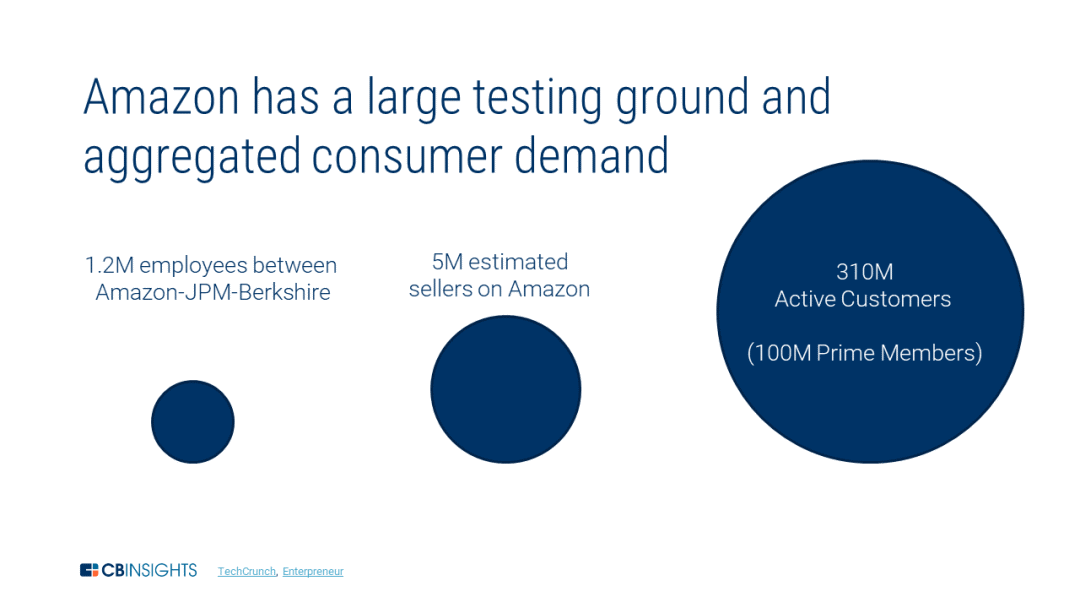 Amazon has a large testing ground and aggregated consumer demand

1.2M employees between Amazon-JPM-Berkshire

5M estimated sellers on Amazon

310M
Active Customers

(100M Prime Members)

CBINSIGHTS TechCrunch, Enterpreneur